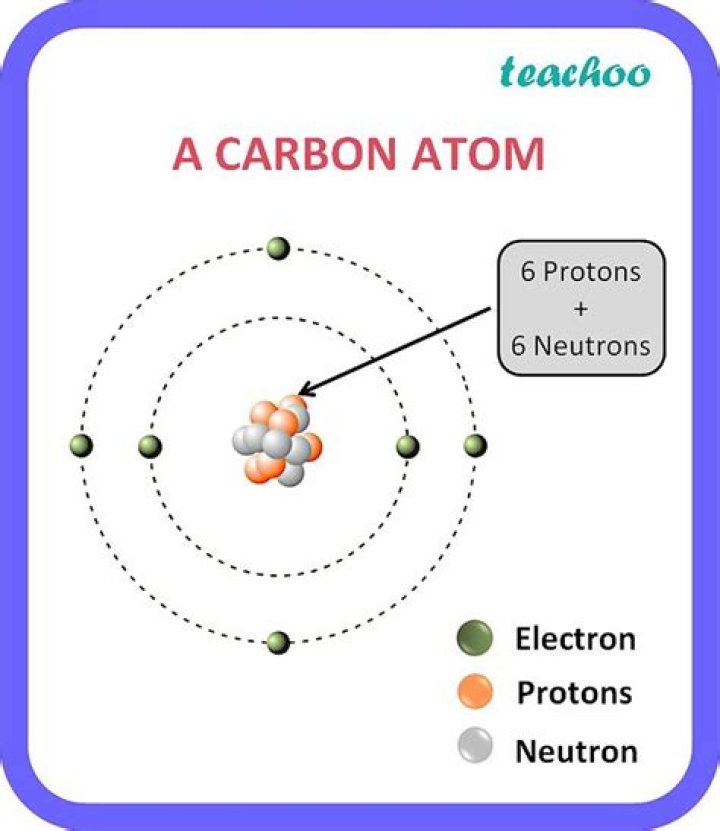 teachoo

A CARBON ATOM

6 Protons
+
6 Neutrons

Electron
Protons
Neutron